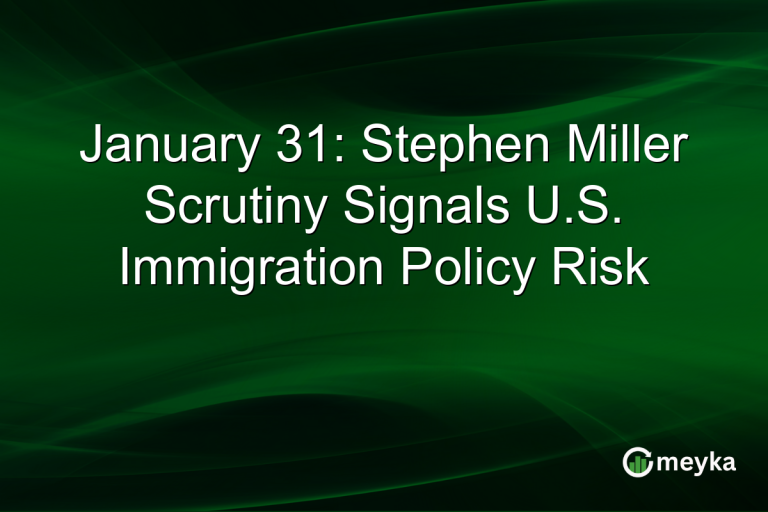 January 31: Stephen Miller Scrutiny Signals U.S. Immigration Policy Risk

meyka